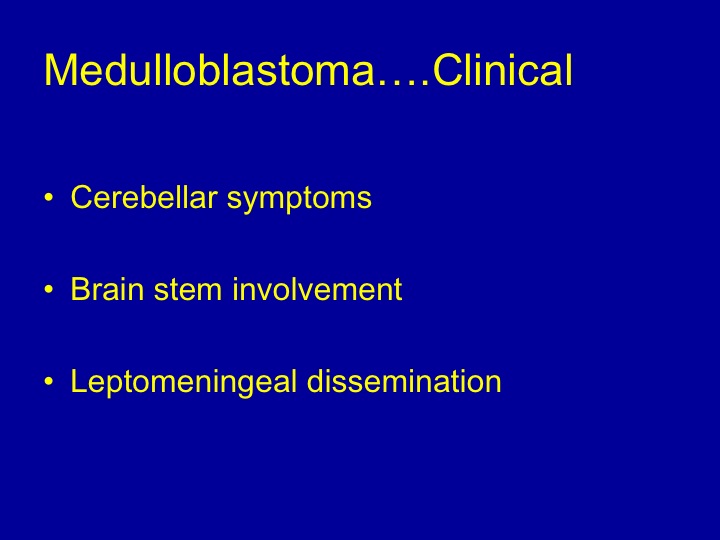 Medulloblastoma….Clinical

• Cerebellar symptoms

• Brain stem involvement

• Leptomeningeal dissemination